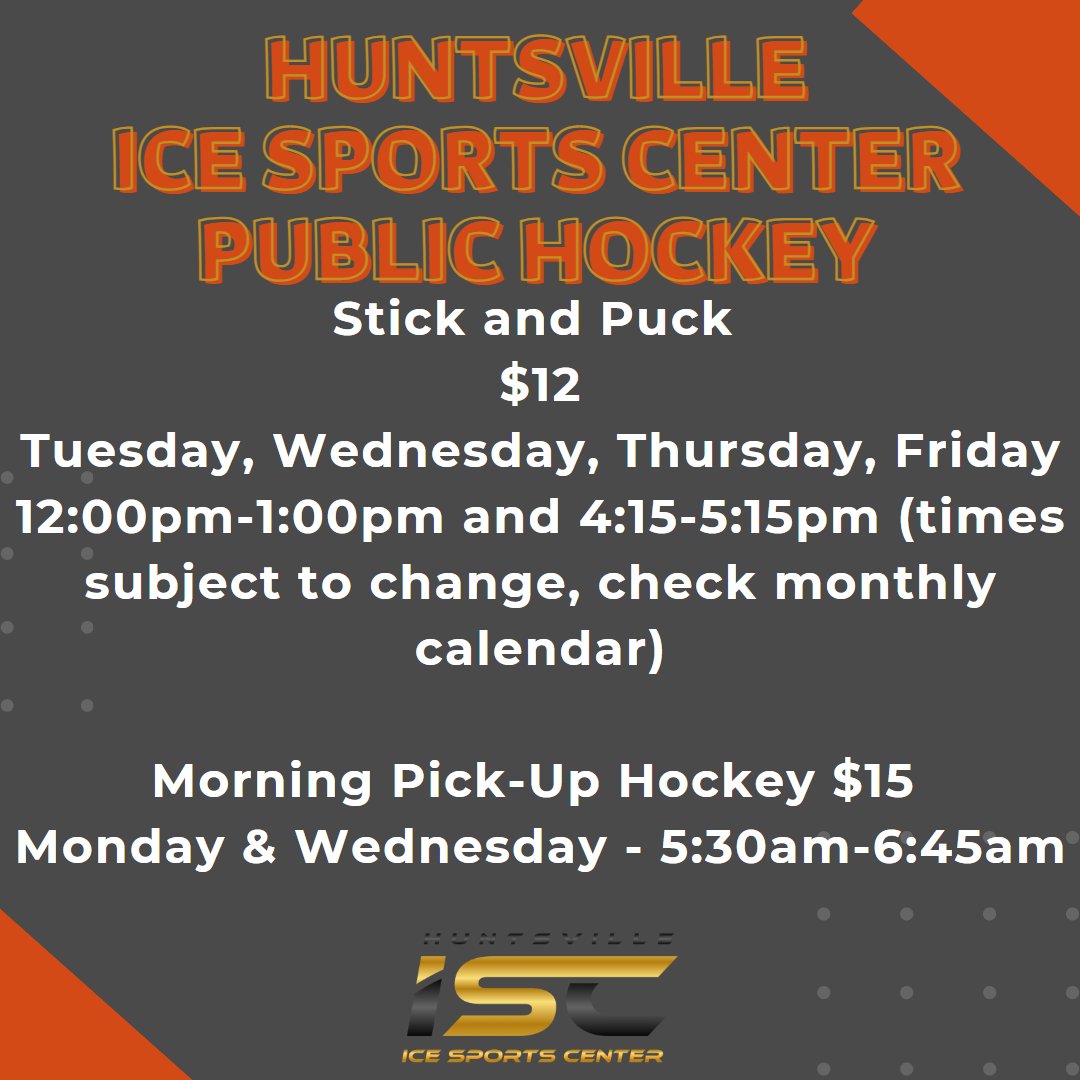 HUNTSVILLE
ICE SPORTS CENTER
PUBLIC HOCKEY

Stick and Puck
\$12
Tuesday, Wednesday, Thursday, Friday
12:00pm-1:00pm and 4:15-5:15pm (times subject to change, check monthly calendar)

Morning Pick-Up Hockey \$15
Monday & Wednesday - 5:30am-6:45am

HUNTSVILLE
ISC
ICE SPORTS CENTER